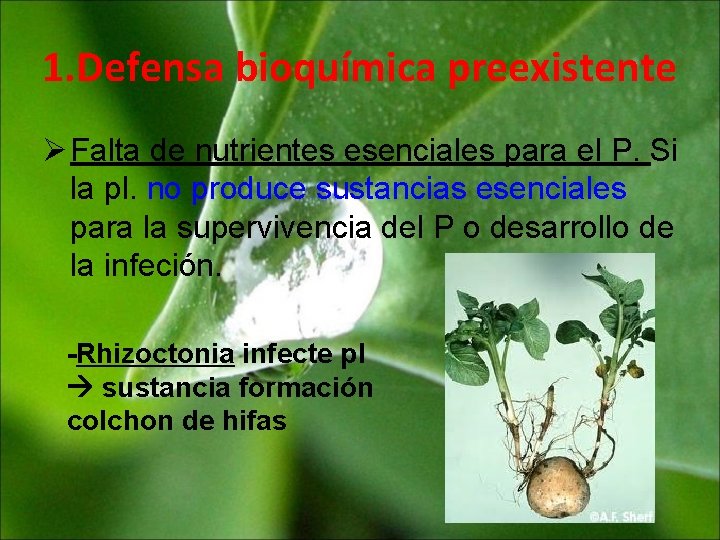 1.Defensa bioquímica preexistente

➢ Falta de nutrientes esenciales para el P. Si la pl. no produce sustancias esenciales para la supervivencia del P o desarrollo de la infeción.

-Rhizoctonia infecte pl → sustancia formación colchon de hifas

©A.F. Sherf